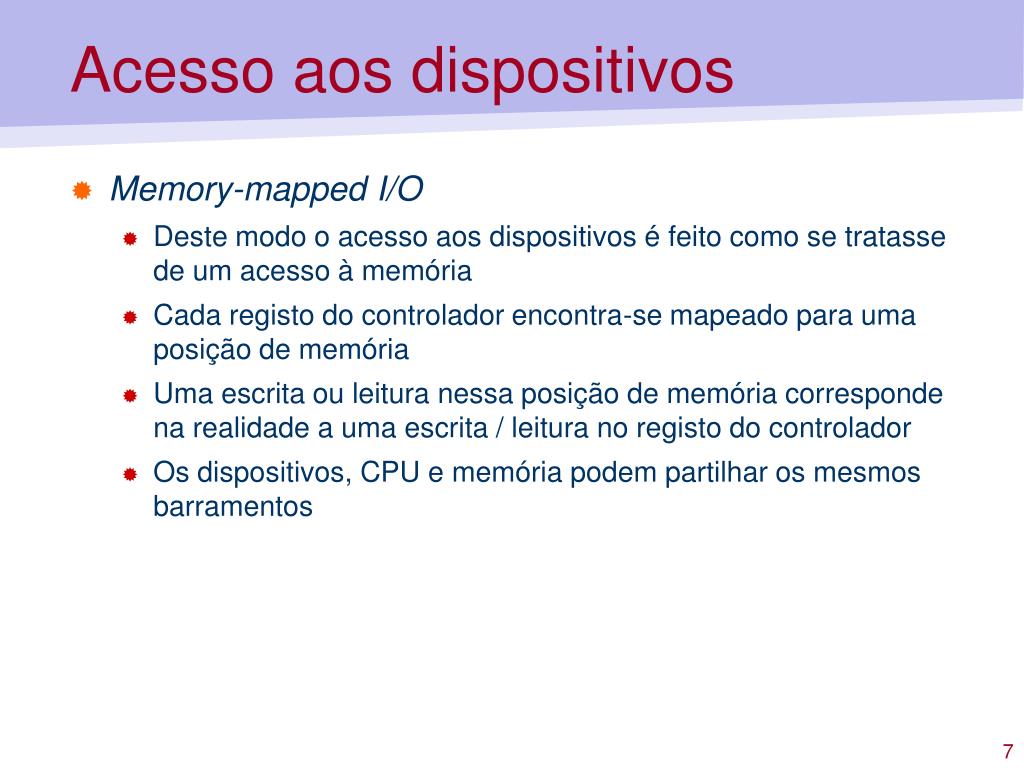 Acesso aos dispositivos

Memory-mapped I/O

Deste modo o acesso aos dispositivos é feito como se tratasse de um acesso à memória

Cada registo do controlador encontra-se mapeado para uma posição de memória

Uma escrita ou leitura nessa posição de memória corresponde na realidade a uma escrita / leitura no registo do controlador

Os dispositivos, CPU e memória podem partilhar os mesmos barramentos

7